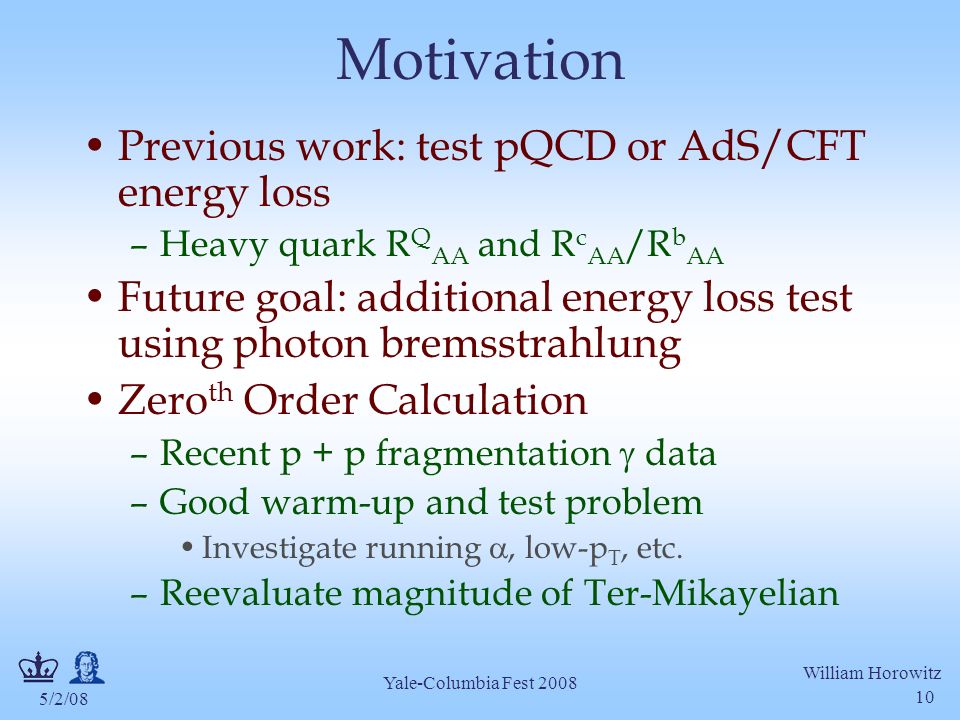 Motivation

• Previous work: test pQCD or AdS/CFT energy loss
 – Heavy quark $R^Q_{AA}$ and $R^c_{AA}/R^b_{AA}$

• Future goal: additional energy loss test using photon bremsstrahlung

• Zero$^{th}$ Order Calculation
 – Recent p + p fragmentation $\gamma$ data
 – Good warm-up and test problem
  • Investigate running $\alpha$, low-$p_T$, etc.
 – Reevaluate magnitude of Ter-Mikayelian

5/2/08

Yale-Columbia Fest 2008

William Horowitz
10